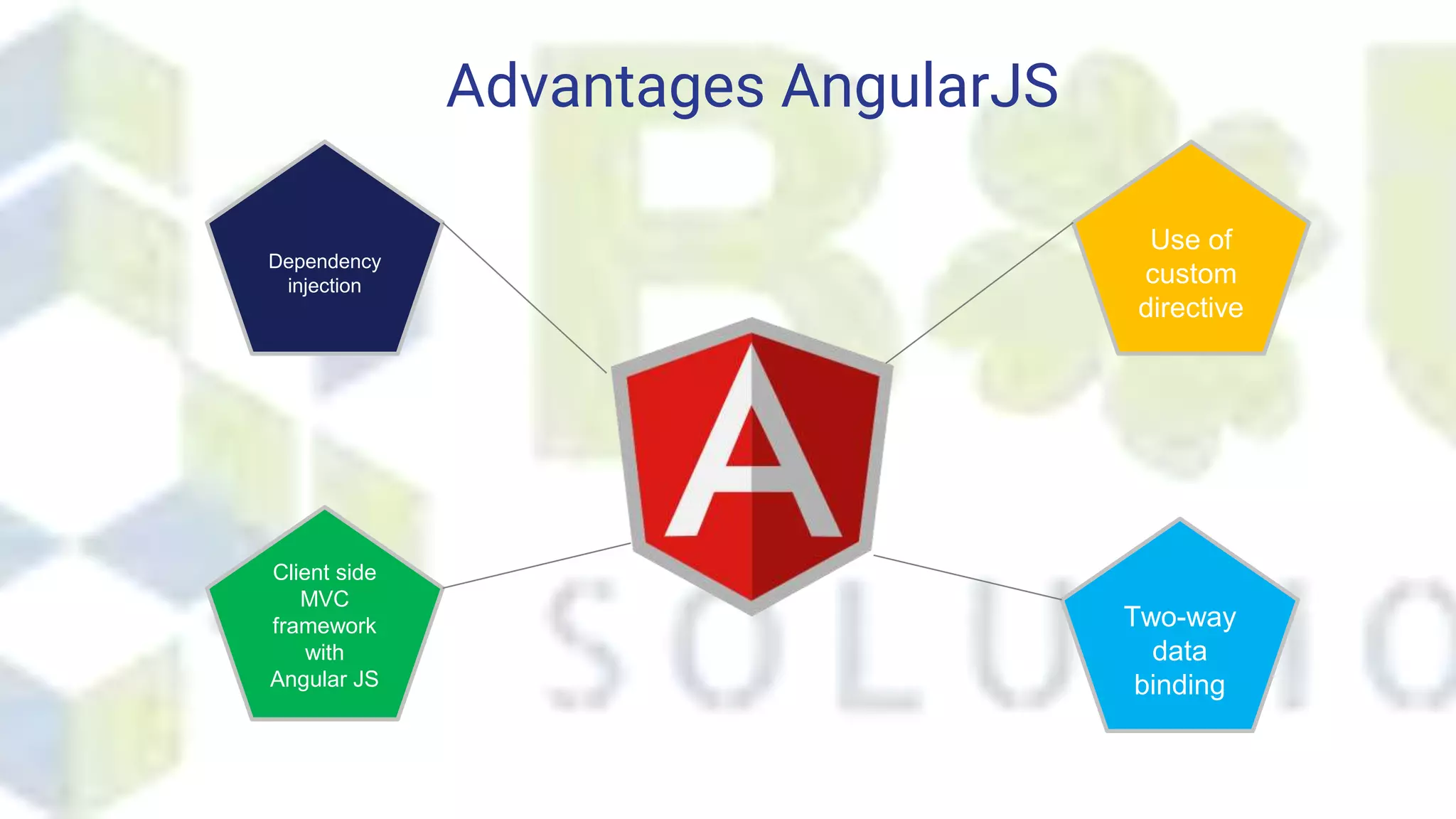 Advantages AngularJS

Dependency injection

Use of custom directive

A

Client side MVC framework with Angular JS

Two-way data binding